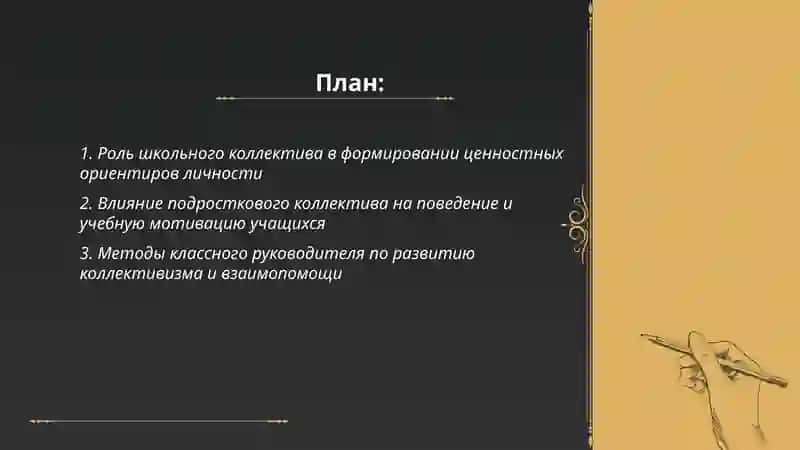 План:

1. Роль школьного коллектива в формировании ценностных ориентиров личности

2. Влияние подросткового коллектива на поведение и учебную мотивацию учащихся

3. Методы классного руководителя по развитию коллективизма и взаимопомощи